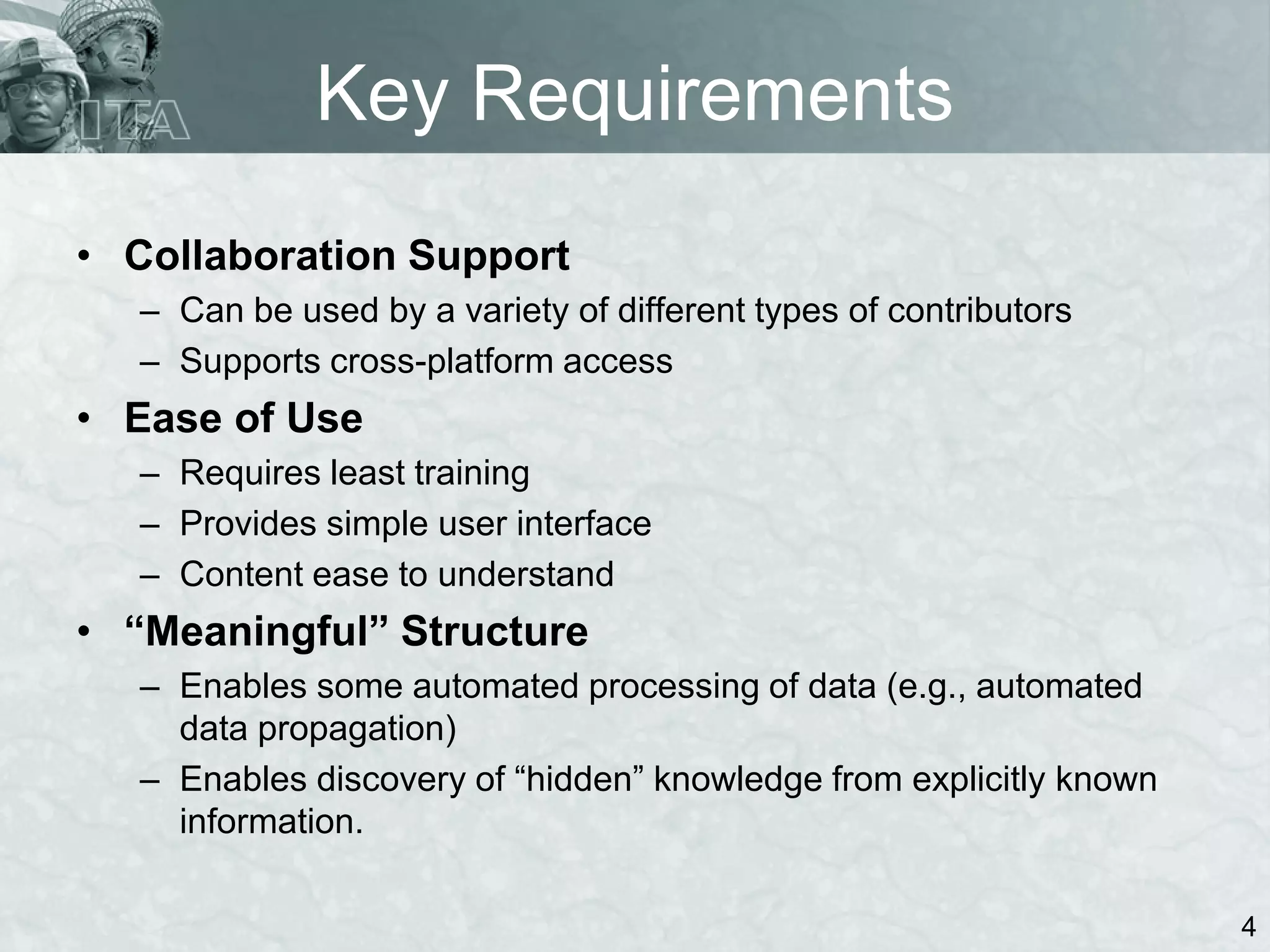 ITA

Key Requirements

• Collaboration Support
– Can be used by a variety of different types of contributors
– Supports cross-platform access
• Ease of Use
– Requires least training
– Provides simple user interface
– Content ease to understand
• “Meaningful” Structure
– Enables some automated processing of data (e.g., automated data propagation)
– Enables discovery of “hidden” knowledge from explicitly known information.

4